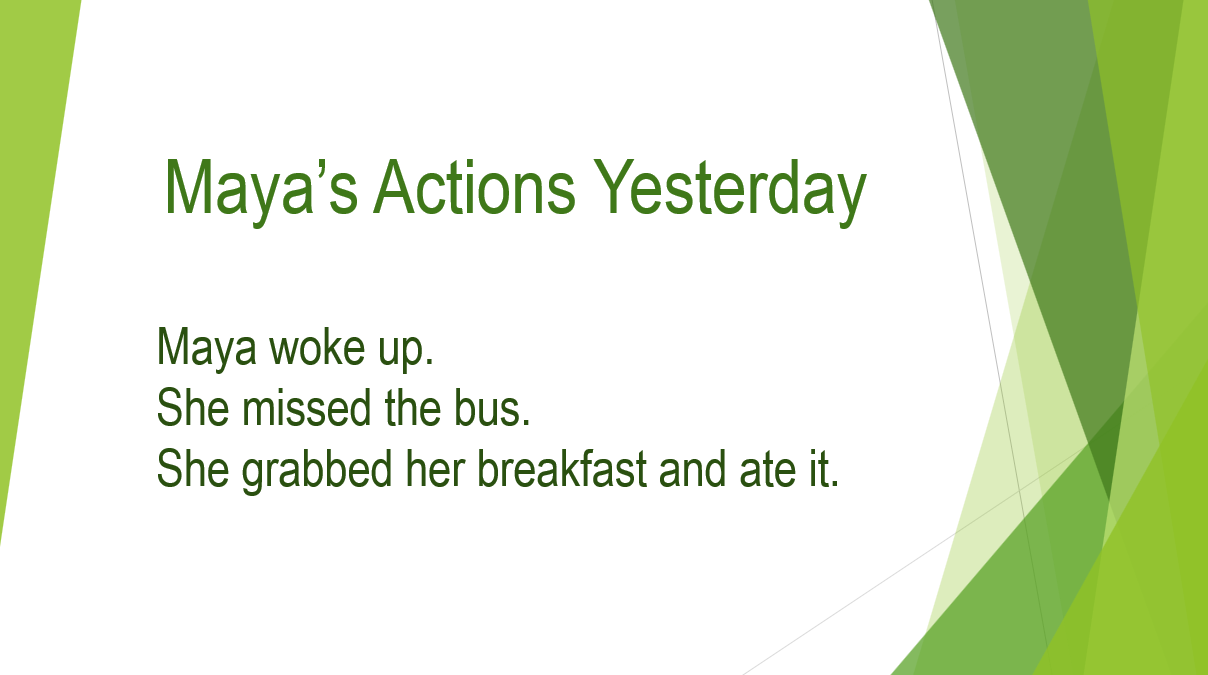 Maya’s Actions Yesterday

Maya woke up.
She missed the bus.
She grabbed her breakfast and ate it.